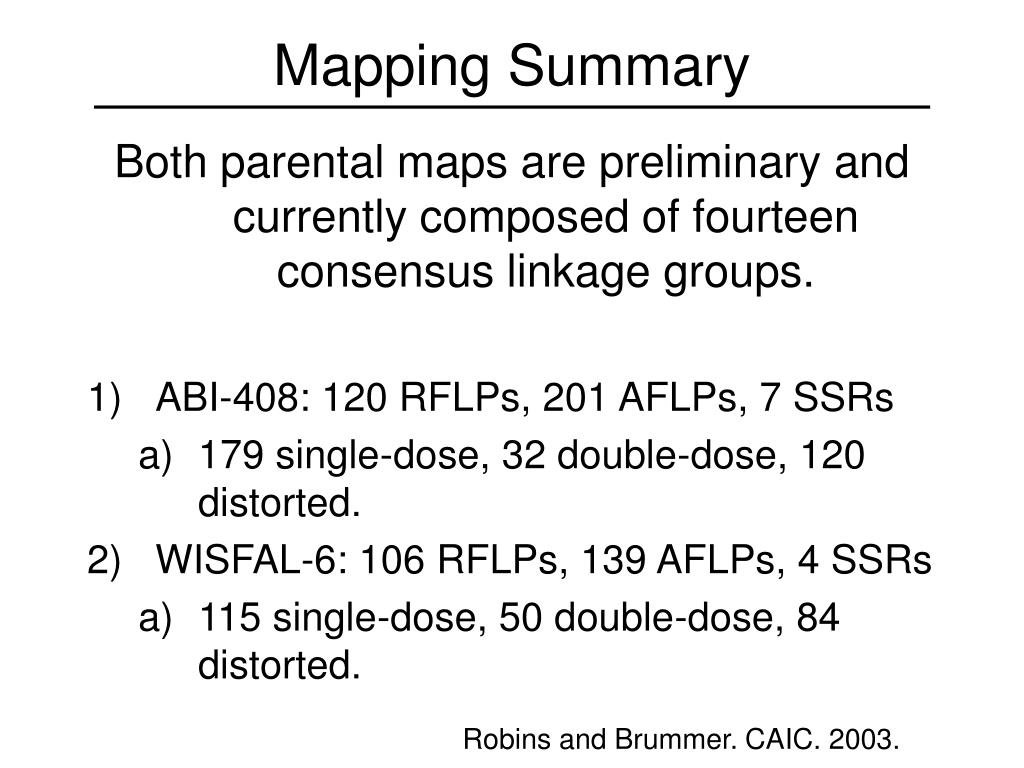 Mapping Summary

Both parental maps are preliminary and currently composed of fourteen consensus linkage groups.

1) ABI-408: 120 RFLPs, 201 AFLPs, 7 SSRs
a) 179 single-dose, 32 double-dose, 120 distorted.
2) WISFAL-6: 106 RFLPs, 139 AFLPs, 4 SSRs
a) 115 single-dose, 50 double-dose, 84 distorted.

Robins and Brummer. CAIC. 2003.